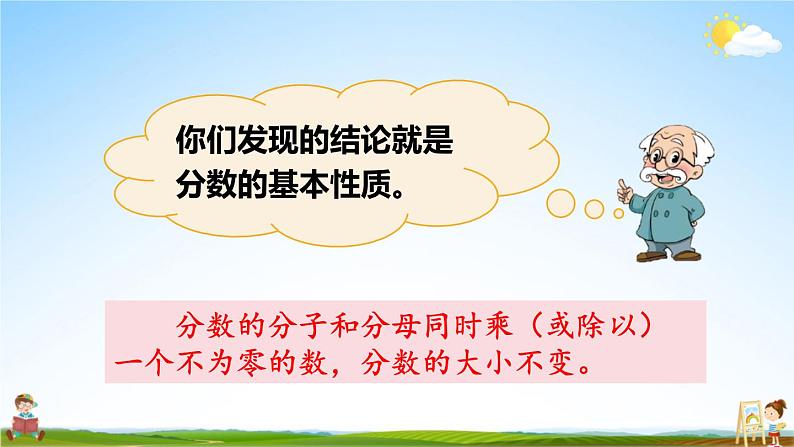 你们发现的结论就是分数的基本性质。

分数的分子和分母同时乘（或除以）一个不为零的数，分数的大小不变。